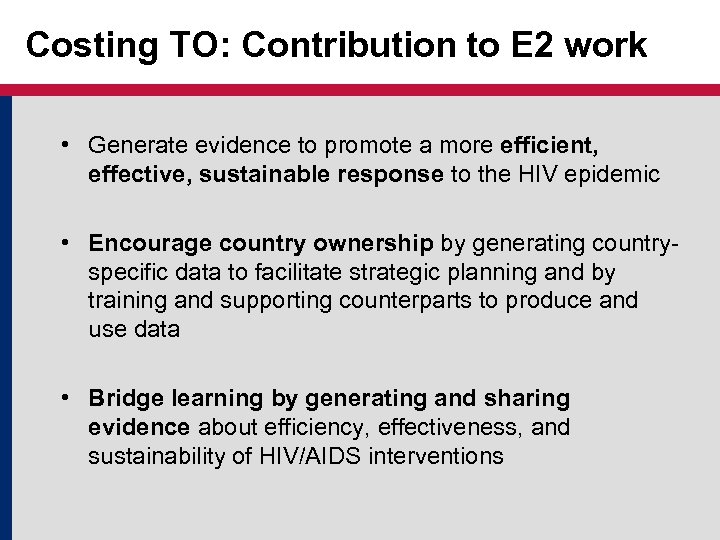 Costing TO: Contribution to E2 work

• Generate evidence to promote a more efficient, effective, sustainable response to the HIV epidemic

• Encourage country ownership by generating country-specific data to facilitate strategic planning and by training and supporting counterparts to produce and use data

• Bridge learning by generating and sharing evidence about efficiency, effectiveness, and sustainability of HIV/AIDS interventions